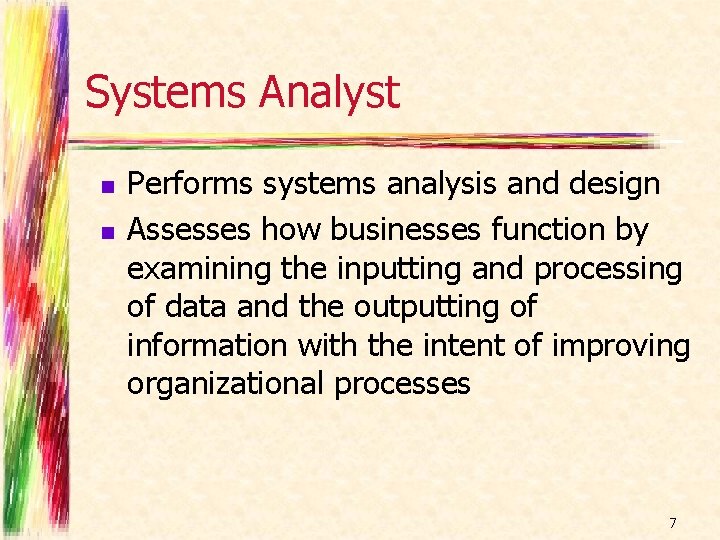 Systems Analyst

- Performs systems analysis and design
- Assesses how businesses function by examining the inputting and processing of data and the outputting of information with the intent of improving organizational processes

7